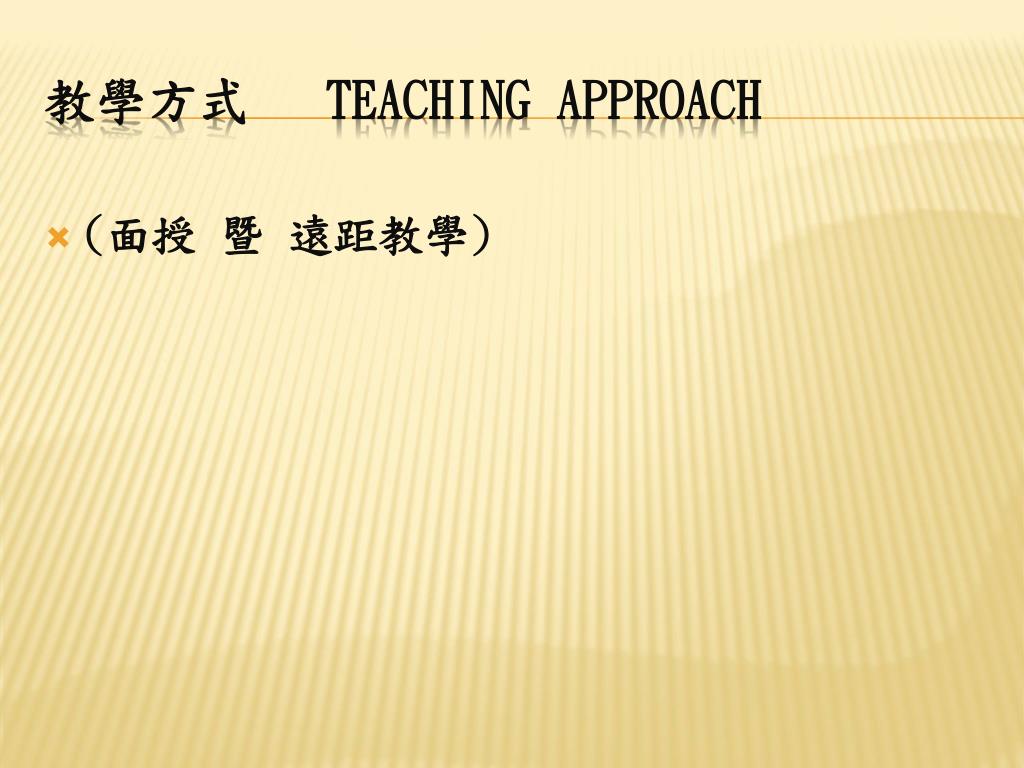 教學方式　TEACHING APPROACH

（面授 暨 遠距教學）